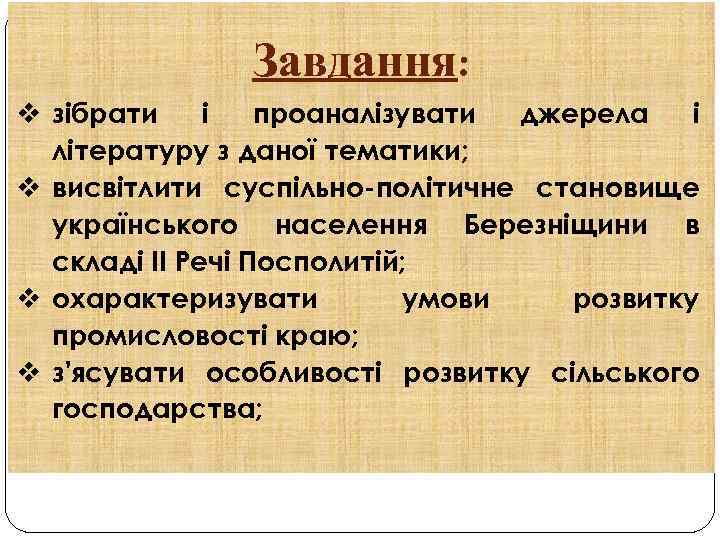 Завдання:

❖ зібрати і проаналізувати джерела і літературу з даної тематики;
❖ висвітлити суспільно-політичне становище українського населення Березніщини в складі ІІ Речі Посполитій;
❖ охарактеризувати умови розвитку промисловості краю;
❖ з'ясувати особливості розвитку сільського господарства;